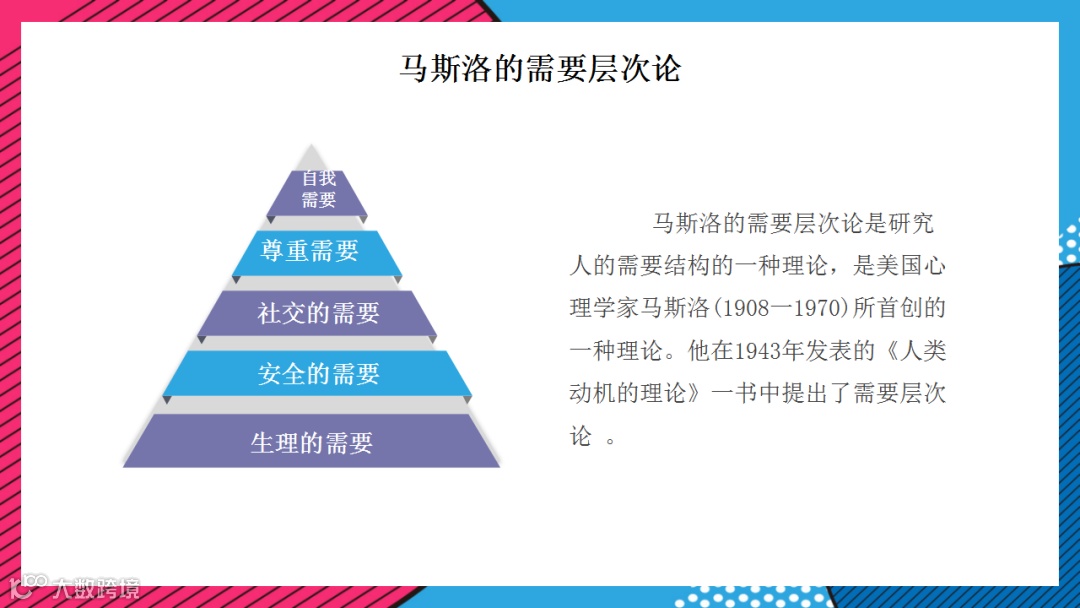 马斯洛的需要层次论

自我需要

尊重需要

社交的需要

安全的需要

生理的需要

马斯洛的需要层次论是研究人的需要结构的一种理论，是美国心理学家马斯洛(1908一1970)所首创的一种理论。他在1943年发表的《人类动机的理论》一书中提出了需要层次论 。

大数跨境